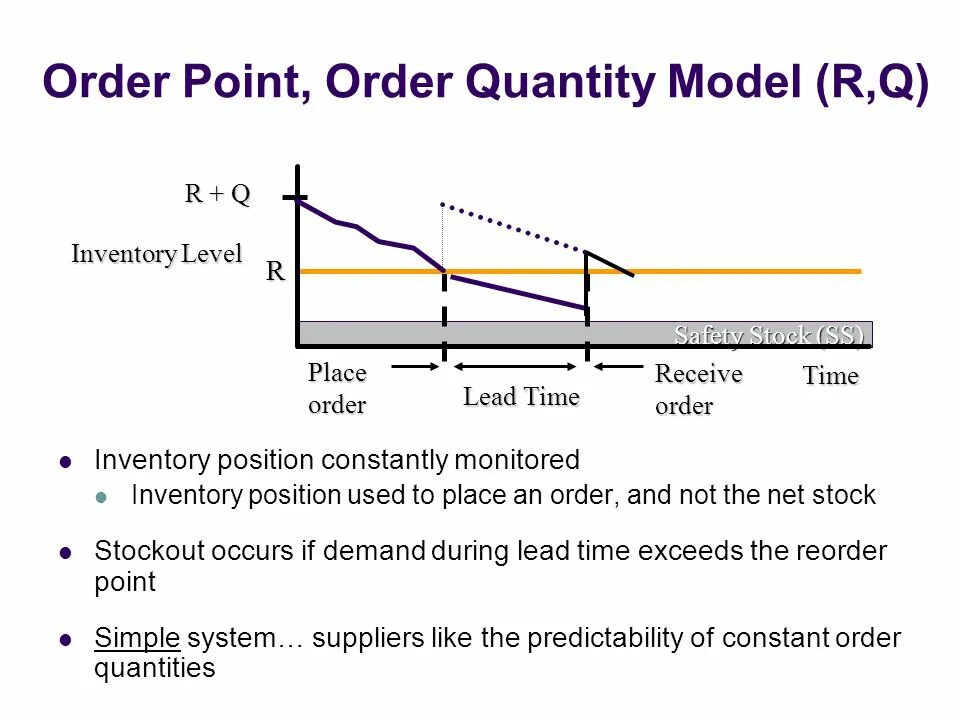 Order Point, Order Quantity Model (R,Q)

R + Q

Inventory Level

R

Safety Stock (SS)

Place order

Lead Time

Receive order

Time

- Inventory position constantly monitored
  - Inventory position used to place an order, and not the net stock
- Stockout occurs if demand during lead time exceeds the reorder point
- Simple system… suppliers like the predictability of constant order quantities